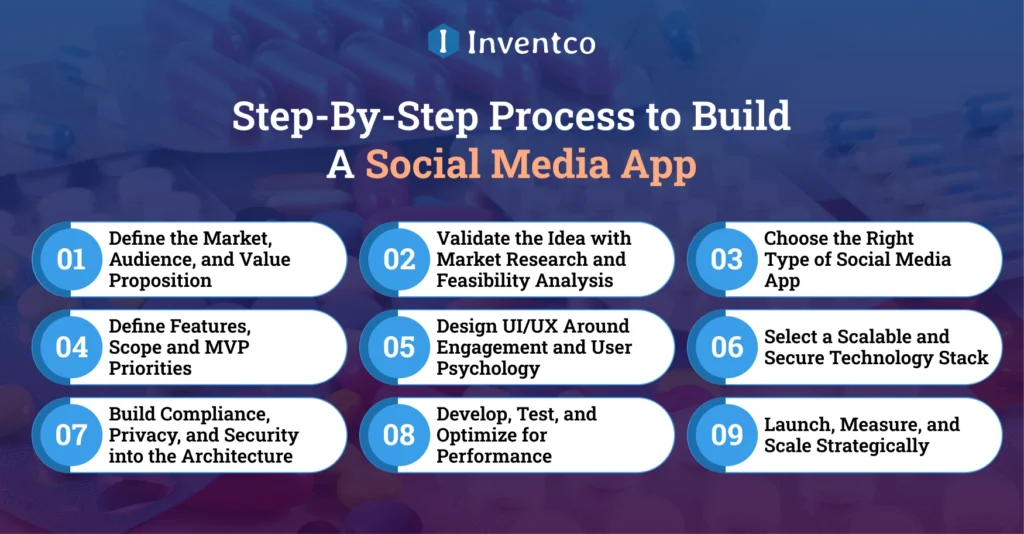 Inventco

Step-By-Step Process to Build A Social Media App

01 Define the Market, Audience, and Value Proposition

02 Validate the Idea with Market Research and Feasibility Analysis

03 Choose the Right Type of Social Media App

04 Define Features, Scope and MVP Priorities

05 Design UI/UX Around Engagement and User Psychology

06 Select a Scalable and Secure Technology Stack

07 Build Compliance, Privacy, and Security into the Architecture

08 Develop, Test, and Optimize for Performance

09 Launch, Measure, and Scale Strategically